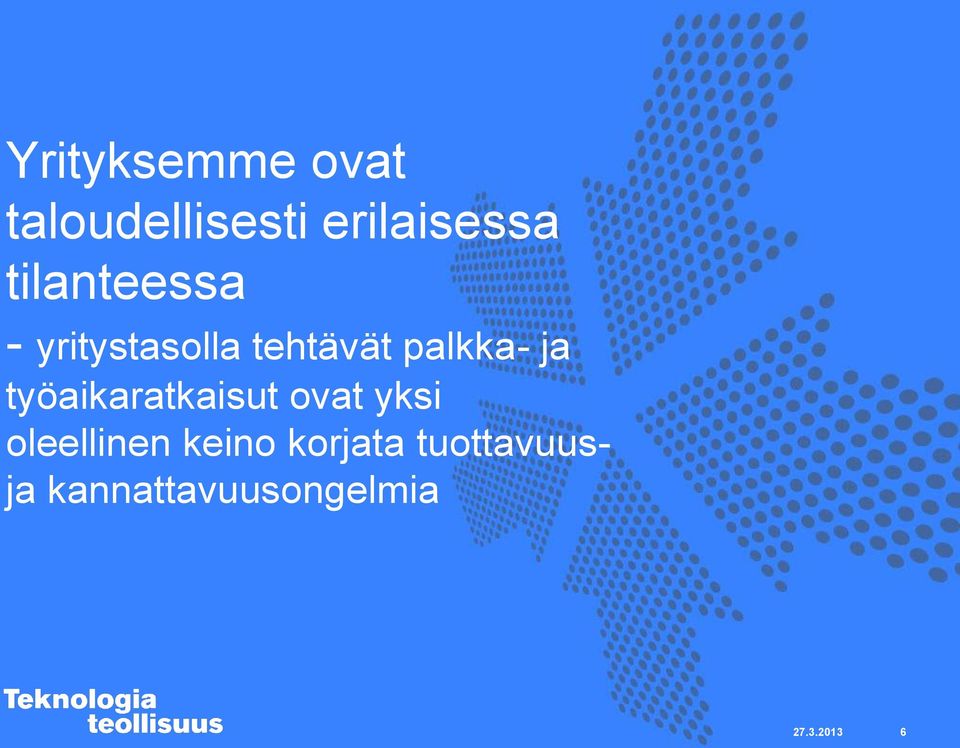 Yrityksemme ovat taloudellisesti erilaisessa tilanteessa

- yritystasolla tehtävät palkka- ja työaikaratkaisut ovat yksi oleellinen keino korjata tuottavuus- ja kannattavuusongelmia

Teknologia teollisuus

27.3.2013

6